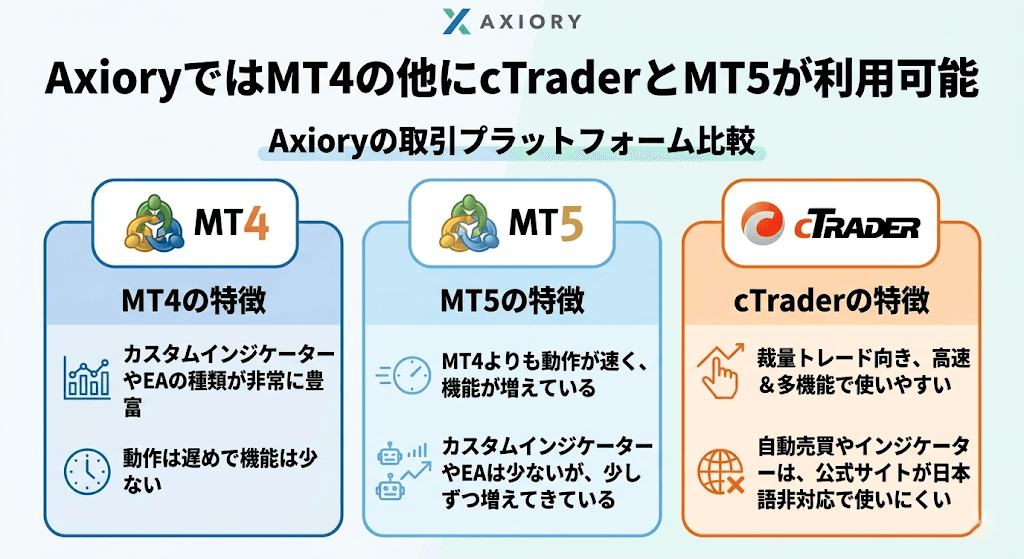 AXIORY

AxioryではMT4の他にcTraderとMT5が利用可能

Axioryの取引プラットフォーム比較

MT4

MT4の特徴

カスタムインジケーターやEAの種類が非常に豊富

動作は遅めで機能は少ない

MT5

MT5の特徴

MT4よりも動作が速く、機能が増えている

カスタムインジケーターやEAは少ないが、少しずつ増えてきている

cTRADER

cTraderの特徴

裁量トレード向き、高速＆多機能で使いやすい

自動売買やインジケーターは、公式サイトが日本語非対応で使いにくい